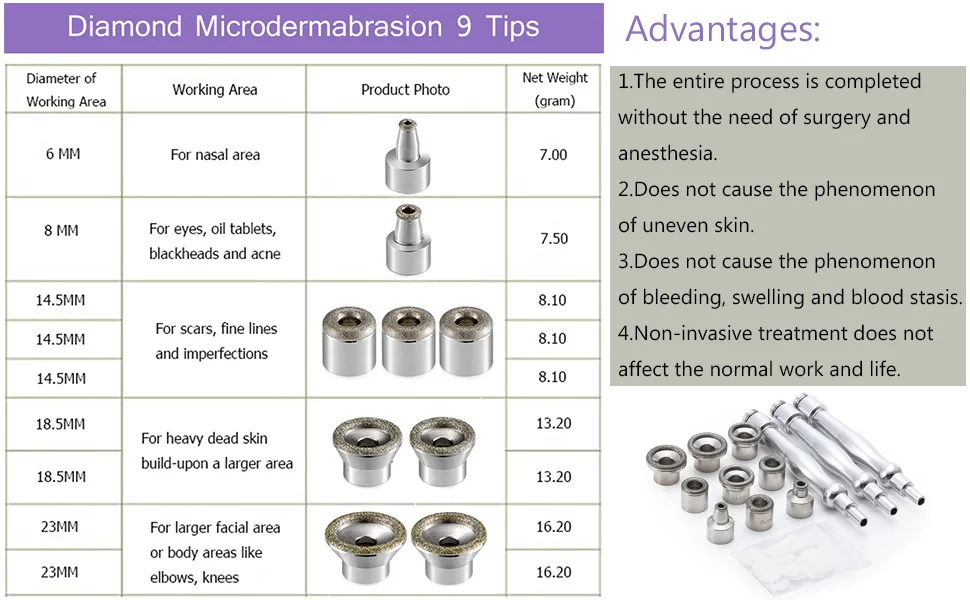 Diamond Microdermabrasion 9 Tips

| Diameter of Working Area | Working Area | Product Photo | Net Weight (gram) |
|---|---|---|---|
| 6 MM | For nasal area | | 7.00 |
| 8 MM | For eyes, oil tablets, blackheads and acne | | 7.50 |
| 14.5MM | For scars, fine lines and imperfections | | 8.10 |
| 14.5MM | | | 8.10 |
| 14.5MM | | | 8.10 |
| 18.5MM | For heavy dead skin build-upon a larger area | | 13.20 |
| 18.5MM | | | 13.20 |
| 23MM | For larger facial area or body areas like elbows, knees | | 16.20 |
| 23MM | | | 16.20 |

Advantages:

1.The entire process is completed without the need of surgery and anesthesia.
2.Does not cause the phenomenon of uneven skin.
3.Does not cause the phenomenon of bleeding, swelling and blood stasis.
4.Non-invasive treatment does not affect the normal work and life.